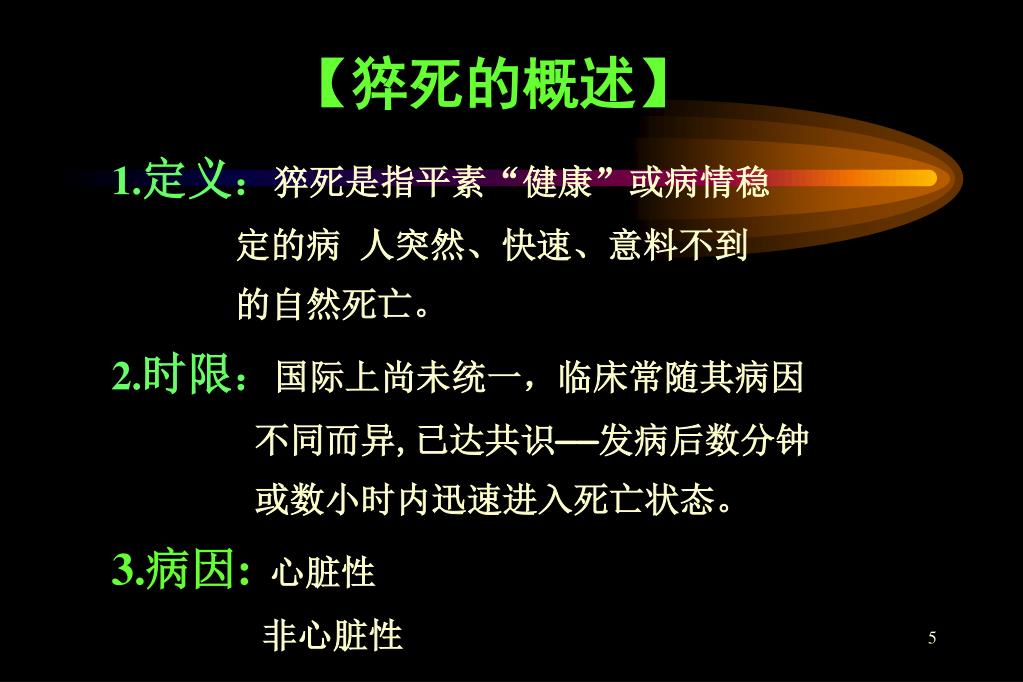 【猝死的概述】

1.定义：猝死是指平素“健康”或病情稳定的病 人突然、快速、意料不到的自然死亡。

2.时限：国际上尚未统一，临床常随其病因不同而异, 已达共识—发病后数分钟或数小时内迅速进入死亡状态。

3.病因: 心脏性
非心脏性

5